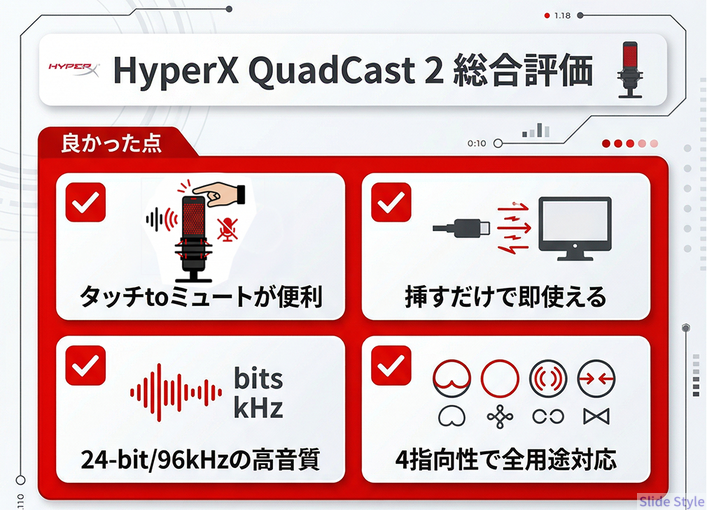 1.18

HYPERX HyperX QuadCast 2 総合評価

0:10

良かった点

タッチtoミュートが便利

挿すだけで即使える

bits
kHz

24-bit/96kHzの高音質

4指向性で全用途対応

110

Slide Style